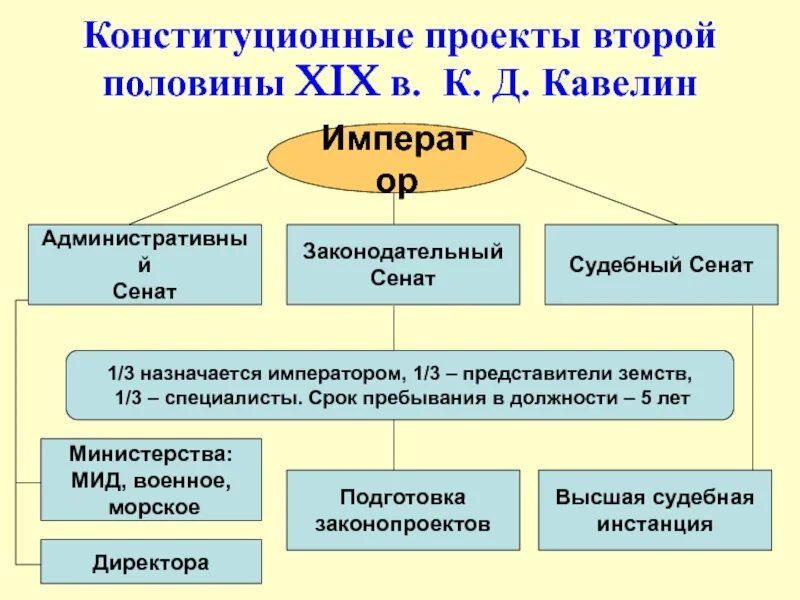 Конституционные проекты второй половины XIX в. К. Д. Кавелин

Император

Административный Сенат

Законодательный Сенат

Судебный Сенат

1/3 назначается императором, 1/3 – представители земств, 1/3 – специалисты. Срок пребывания в должности – 5 лет

Министерства: МИД, военное, морское

Подготовка законопроектов

Высшая судебная инстанция

Директора